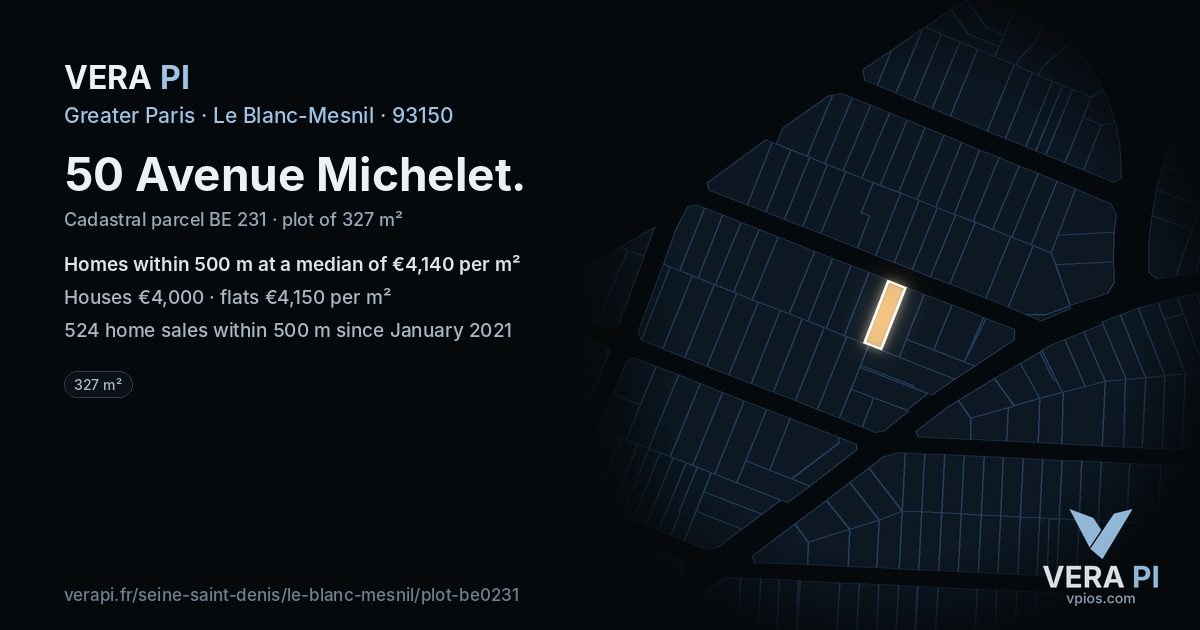 VERA PI

Greater Paris · Le Blanc-Mesnil · 93150

50 Avenue Michelet.

Cadastral parcel BE 231 · plot of 327 m²

Homes within 500 m at a median of €4,140 per m²

Houses €4,000 · flats €4,150 per m²

524 home sales within 500 m since January 2021

327 m²

verapi.fr/seine-saint-denis/le-blanc-mesnil/plot-be0231

VERA PI
vpios.com